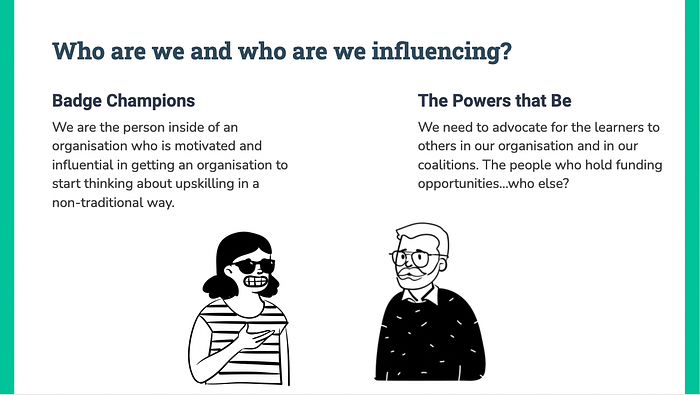 Who are we and who are we influencing?

Badge Champions

We are the person inside of an organisation who is motivated and influential in getting an organisation to start thinking about upskilling in a non-traditional way.

The Powers that Be

We need to advocate for the learners to others in our organisation and in our coalitions. The people who hold funding opportunities...who else?